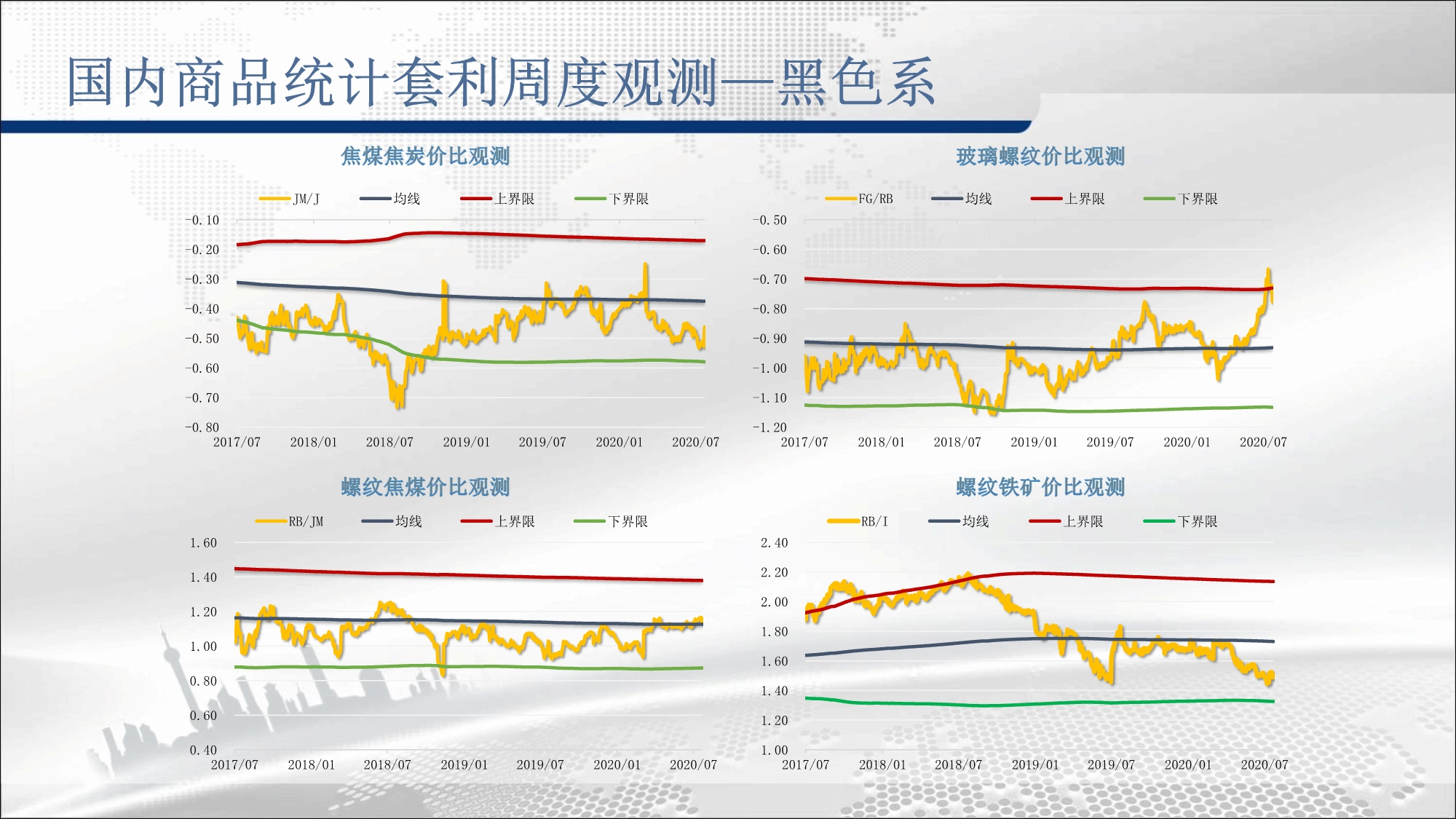 国内商品统计套利周度观测—黑色系

焦煤焦炭价比观测

JM/J 均线 上界限 下界限

-0.10
-0.20
-0.30
-0.40
-0.50
-0.60
-0.70
-0.80

2017/07 2018/01 2018/07 2019/01 2019/07 2020/01 2020/07

玻璃螺纹价比观测

FG/RB 均线 上界限 下界限

-0.50
-0.60
-0.70
-0.80
-0.90
-1.00
-1.10
-1.20

2017/07 2018/01 2018/07 2019/01 2019/07 2020/01 2020/07

螺纹焦煤价比观测

RB/JM 均线 上界限 下界限

1.60
1.40
1.20
1.00
0.80
0.60
0.40

2017/07 2018/01 2018/07 2019/01 2019/07 2020/01 2020/07

螺纹铁矿价比观测

RB/I 均线 上界限 下界限

2.40
2.20
2.00
1.80
1.60
1.40
1.20
1.00

2017/07 2018/01 2018/07 2019/01 2019/07 2020/01 2020/07